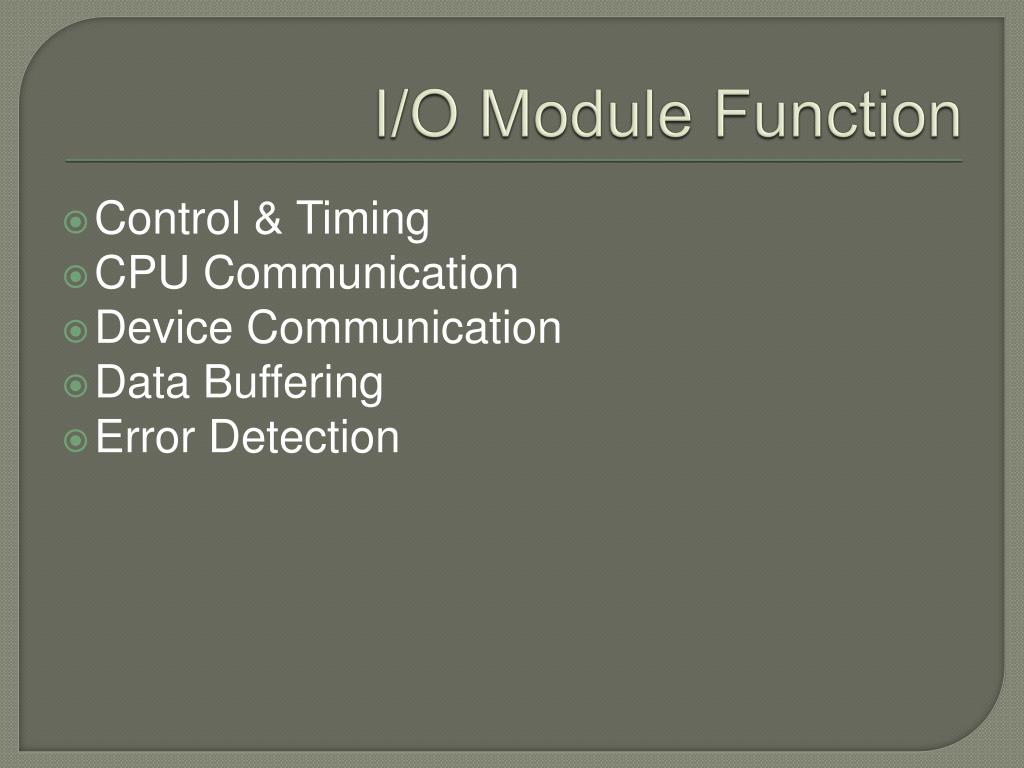 I/O Module Function

Control & Timing
CPU Communication
Device Communication
Data Buffering
Error Detection